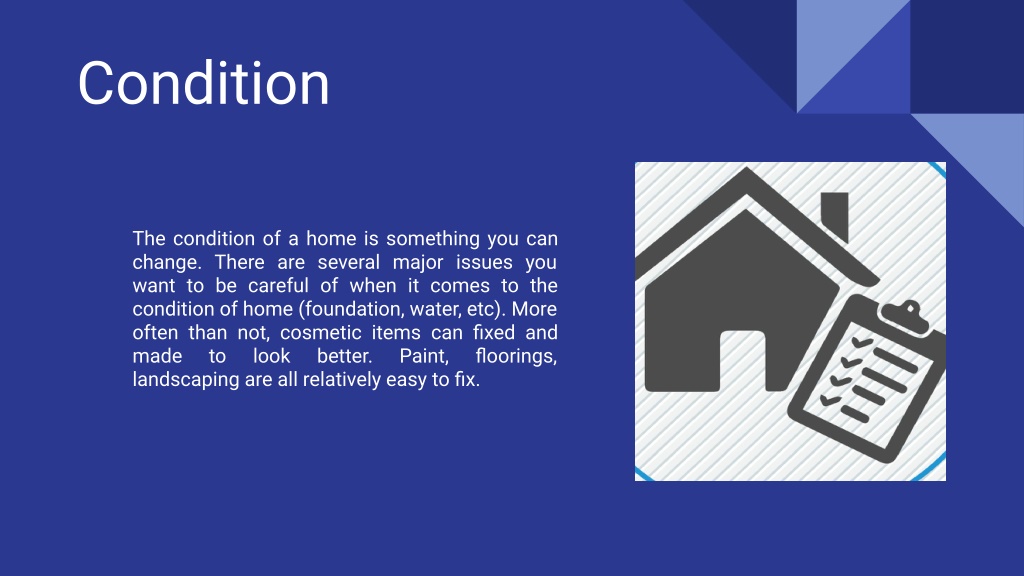 Condition

The condition of a home is something you can change. There are several major issues you want to be careful of when it comes to the condition of home (foundation, water, etc). More often than not, cosmetic items can fixed and made to look better. Paint, floorings, landscaping are all relatively easy to fix.